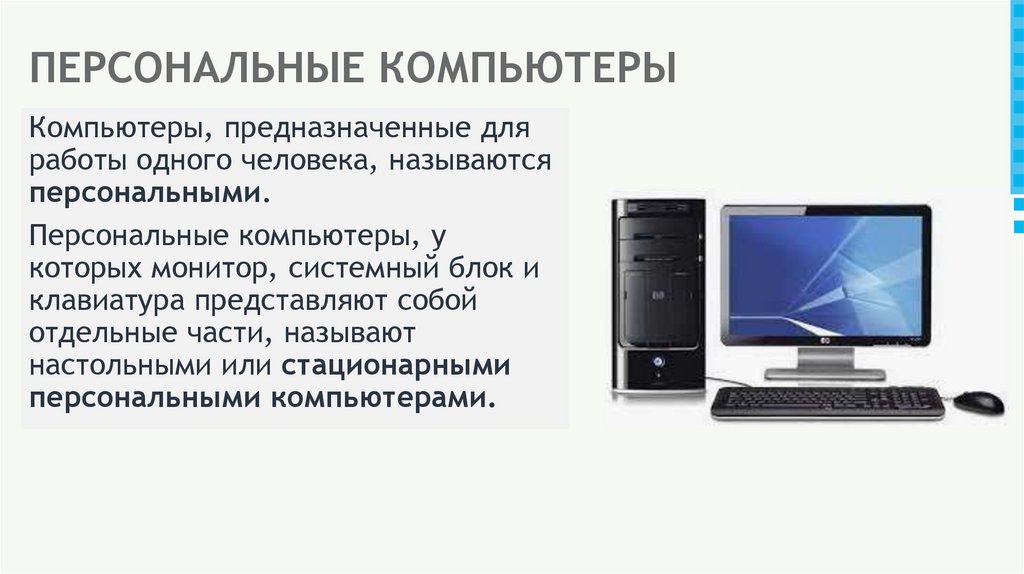 ПЕРСОНАЛЬНЫЕ КОМПЬЮТЕРЫ

Компьютеры, предназначенные для работы одного человека, называются персональными.

Персональные компьютеры, у которых монитор, системный блок и клавиатура представляют собой отдельные части, называют настольными или стационарными персональными компьютерами.